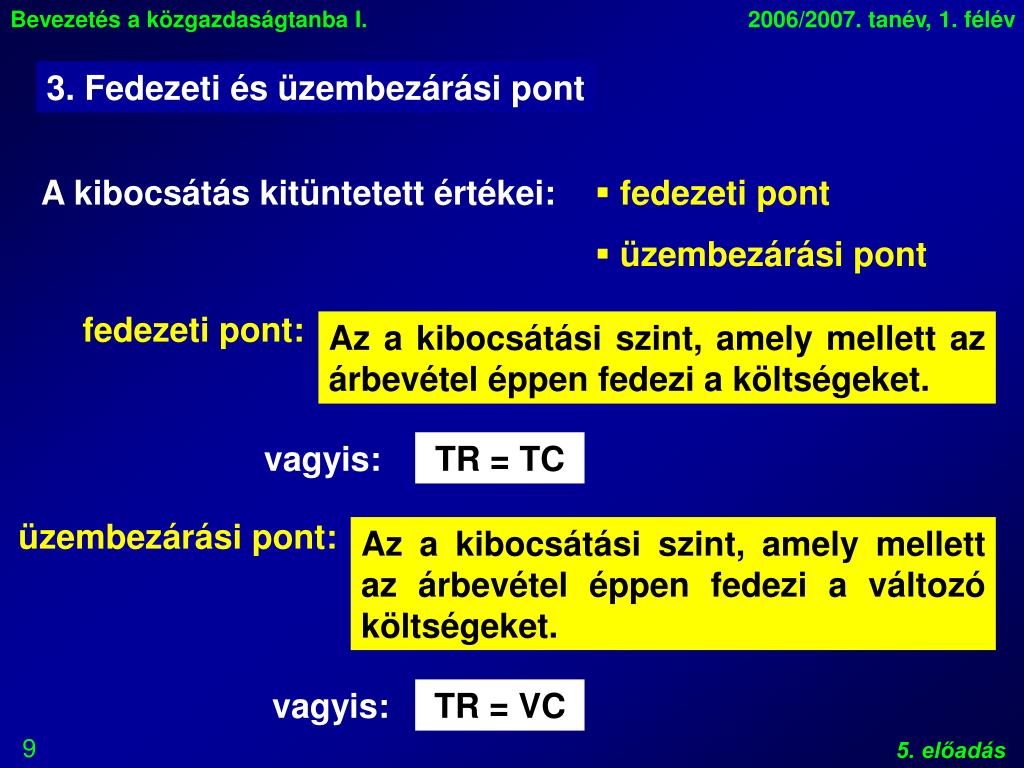 Bevezetés a közgazdaságtanba I.

2006/2007. tanév, 1. félév

3. Fedezeti és üzembezárási pont

A kibocsátás kitüntetett értékei:

▪ fedezeti pont

▪ üzembezárási pont

fedezeti pont:

Az a kibocsátási szint, amely mellett az árbevétel éppen fedezi a költségeket.

vagyis:

TR = TC

üzembezárási pont:

Az a kibocsátási szint, amely mellett az árbevétel éppen fedezi a változó költségeket.

vagyis:

TR = VC

9

5. előadás